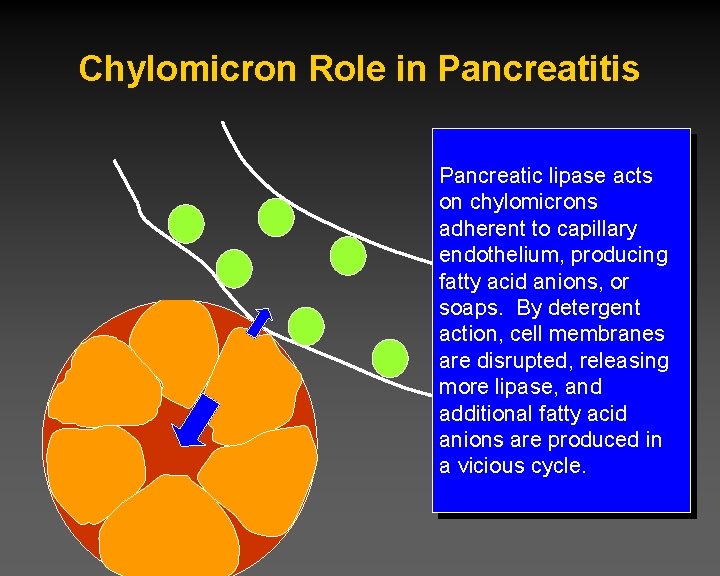 Chylomicron Role in Pancreatitis

Pancreatic lipase acts on chylomicrons adherent to capillary endothelium, producing fatty acid anions, or soaps. By detergent action, cell membranes are disrupted, releasing more lipase, and additional fatty acid anions are produced in a vicious cycle.